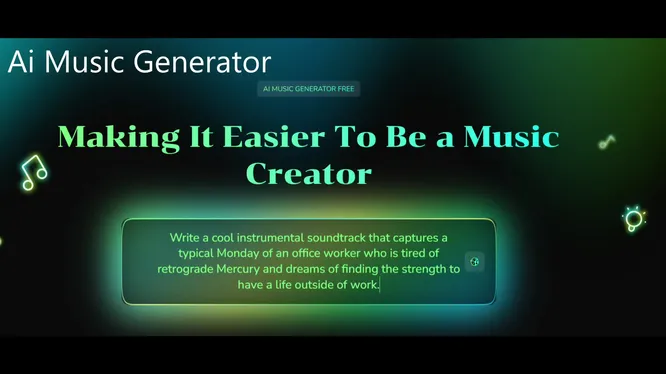 Ai Music Generator

AI MUSIC GENERATOR FREE

Making It Easier To Be a Music Creator

Write a cool instrumental soundtrack that captures a typical Monday of an office worker who is tired of retrograde Mercury and dreams of finding the strength to have a life outside of work.